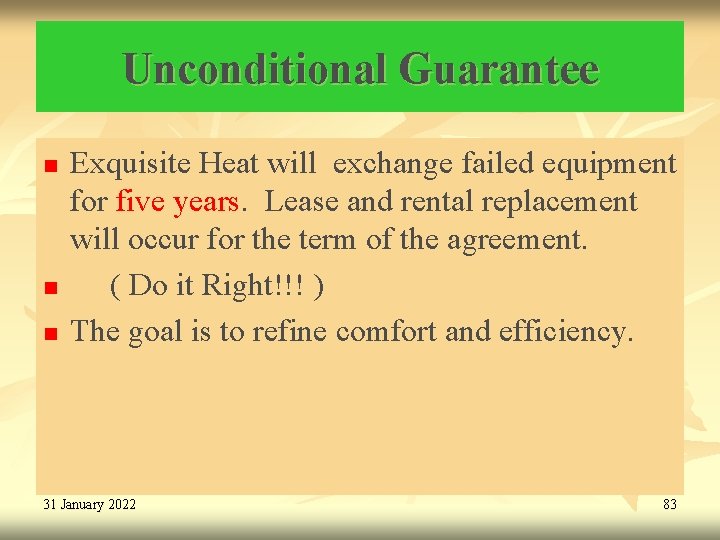 Unconditional Guarantee

- Exquisite Heat will exchange failed equipment for five years. Lease and rental replacement will occur for the term of the agreement.
- ( Do it Right!!! )
- The goal is to refine comfort and efficiency.

31 January 2022

83